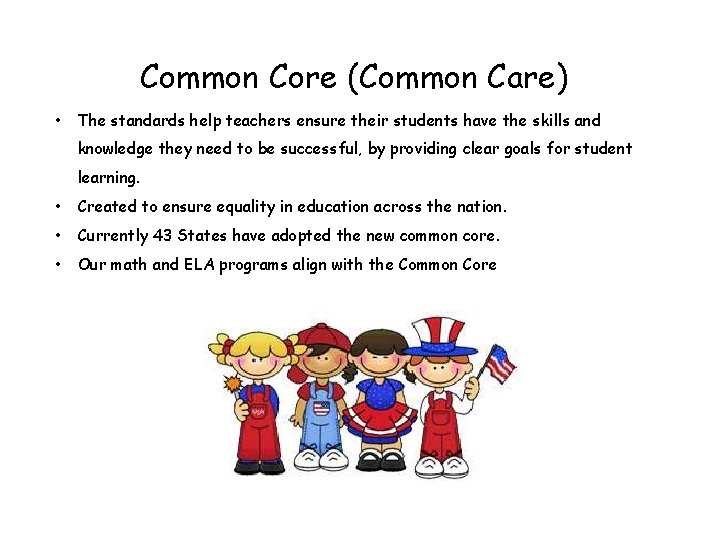 Common Core (Common Care)

• The standards help teachers ensure their students have the skills and knowledge they need to be successful, by providing clear goals for student learning.
• Created to ensure equality in education across the nation.
• Currently 43 States have adopted the new common core.
• Our math and ELA programs align with the Common Core